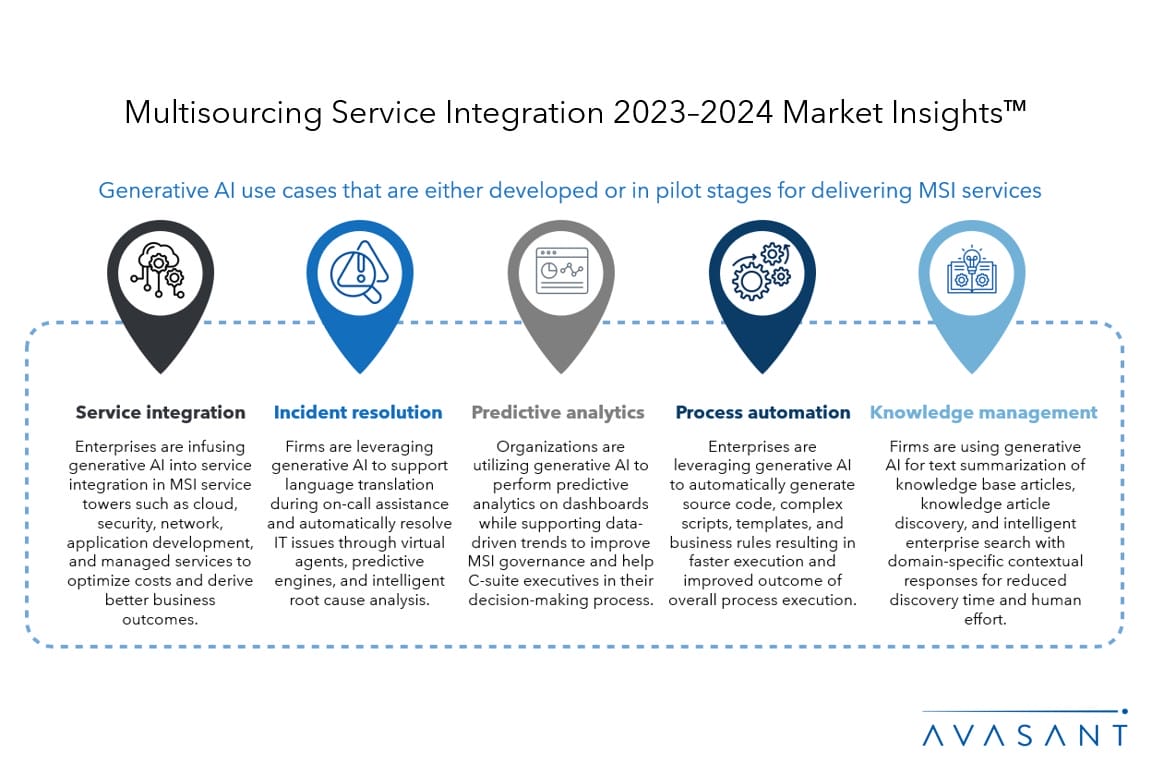 Multisourcing Service Integration 2023–2024 Market Insights™

Generative AI use cases that are either developed or in pilot stages for delivering MSI services

Service integration

Enterprises are infusing generative AI into service integration in MSI service towers such as cloud, security, network, application development, and managed services to optimize costs and derive better business outcomes.

Incident resolution

Firms are leveraging generative AI to support language translation during on-call assistance and automatically resolve IT issues through virtual agents, predictive engines, and intelligent root cause analysis.

Predictive analytics

Organizations are utilizing generative AI to perform predictive analytics on dashboards while supporting data-driven trends to improve MSI governance and help C-suite executives in their decision-making process.

Process automation

Enterprises are leveraging generative AI to automatically generate source code, complex scripts, templates, and business rules resulting in faster execution and improved outcome of overall process execution.

Knowledge management

Firms are using generative AI for text summarization of knowledge base articles, knowledge article discovery, and intelligent enterprise search with domain-specific contextual responses for reduced discovery time and human effort.

AVASANT